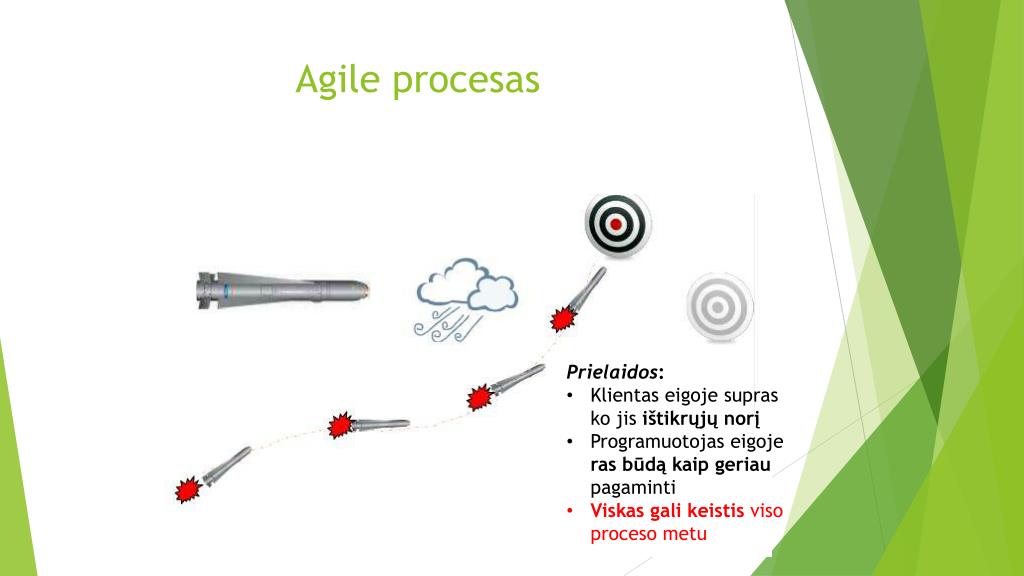 Agile procesas

Prielaidos:
• Klientas eigoje supras ko jis ištikrųjų norį
• Programuotojas eigoje ras būdą kaip geriau pagaminti
• Viskas gali keistis viso proceso metu